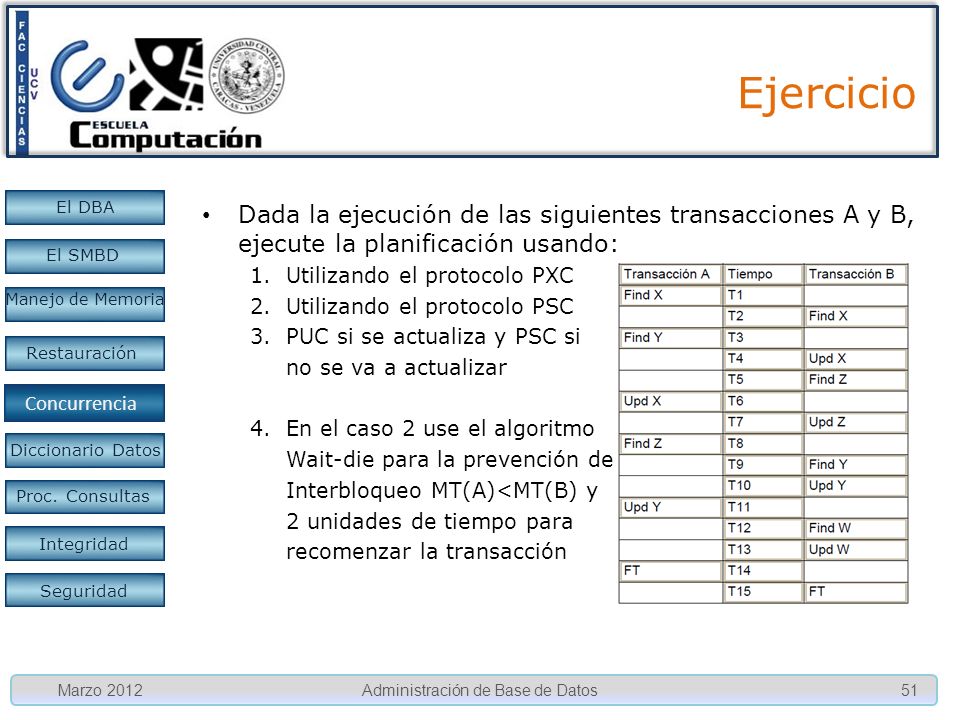 FAC CIENCIAS UCV

ESCUELA Computación

UNIVERSIDAD CENTRAL CARACAS - VENEZUELA

Ejercicio

El DBA

El SMBD

Manejo de Memoria

Restauración

Concurrencia

Diccionario Datos

Proc. Consultas

Integridad

Seguridad

• Dada la ejecución de las siguientes transacciones A y B, ejecute la planificación usando:

1. Utilizando el protocolo PXC
2. Utilizando el protocolo PSC
3. PUC si se actualiza y PSC si no se va a actualizar

4. En el caso 2 use el algoritmo Wait-die para la prevención de Interbloqueo MT(A)<MT(B) y 2 unidades de tiempo para recomenzar la transacción

| Transacción A | Tiempo | Transacción B |
|---|---|---|
| Find X | T1 | |
| | T2 | Find X |
| Find Y | T3 | |
| | T4 | Upd X |
| | T5 | Find Z |
| Upd X | T6 | |
| | T7 | Upd Z |
| Find Z | T8 | |
| | T9 | Find Y |
| | T10 | Upd Y |
| Upd Y | T11 | |
| | T12 | Find W |
| | T13 | Upd W |
| FT | T14 | |
| | T15 | FT |

Marzo 2012 Administración de Base de Datos 51